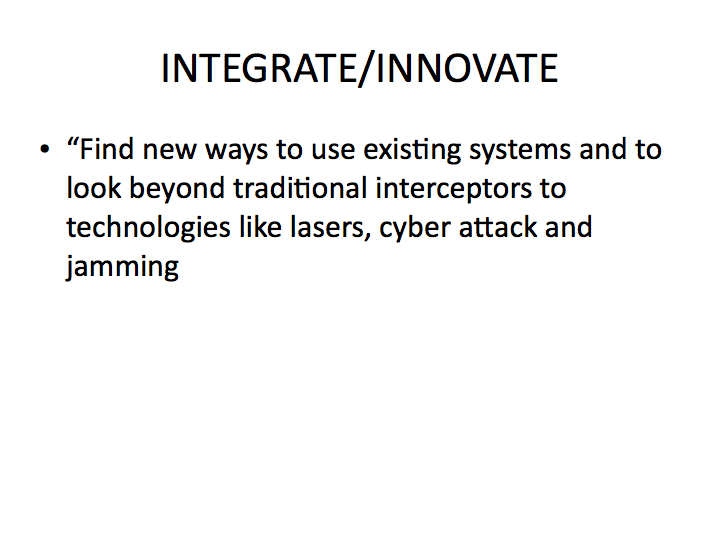 INTEGRATE/INNOVATE

• “Find new ways to use existing systems and to look beyond traditional interceptors to technologies like lasers, cyber attack and jamming